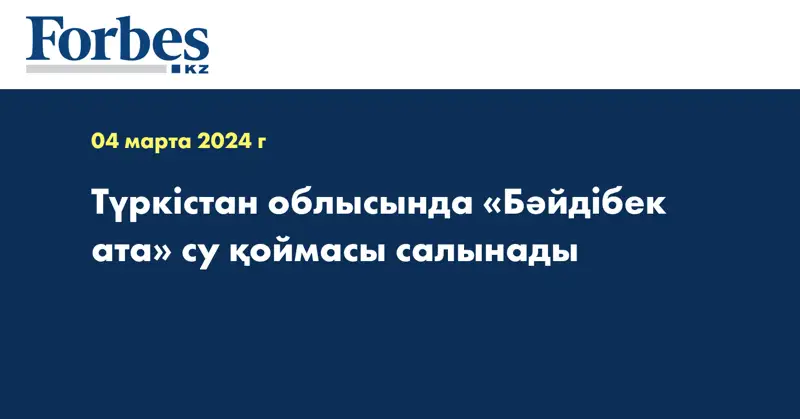 Forbes
KZ

04 марта 2024 г

Түркістан облысында «Бәйдібек ата» су қоймасы салынады